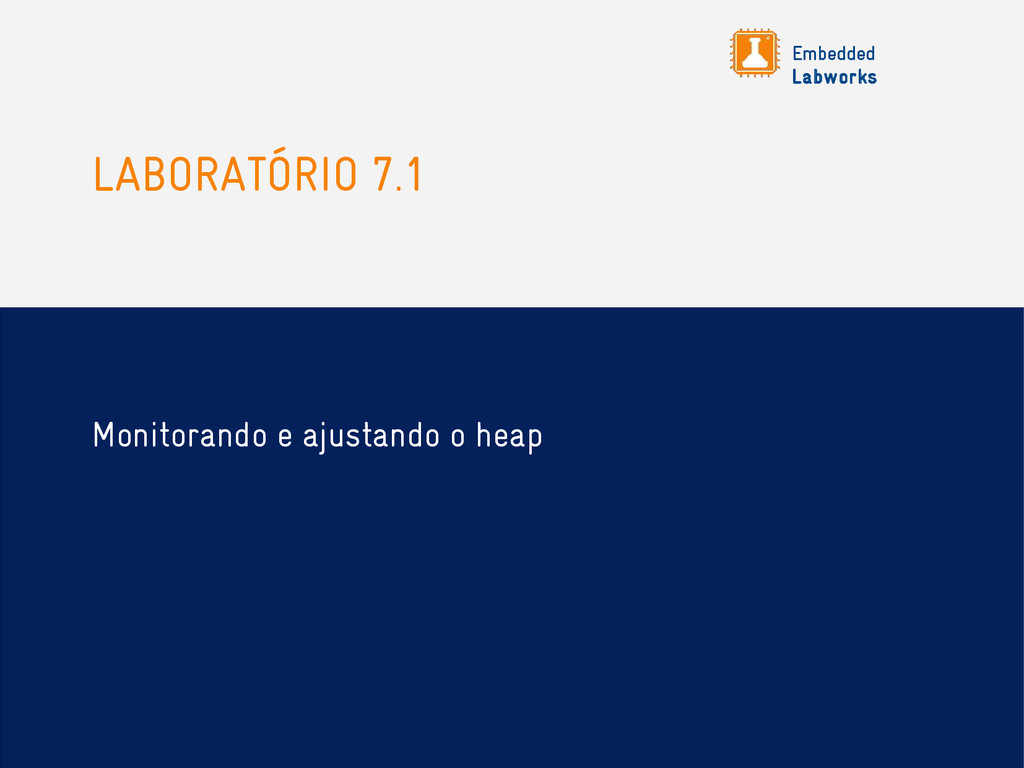 Embedded
Labworks

LABORATÓRIO 7.1

Monitorando e ajustando o heap